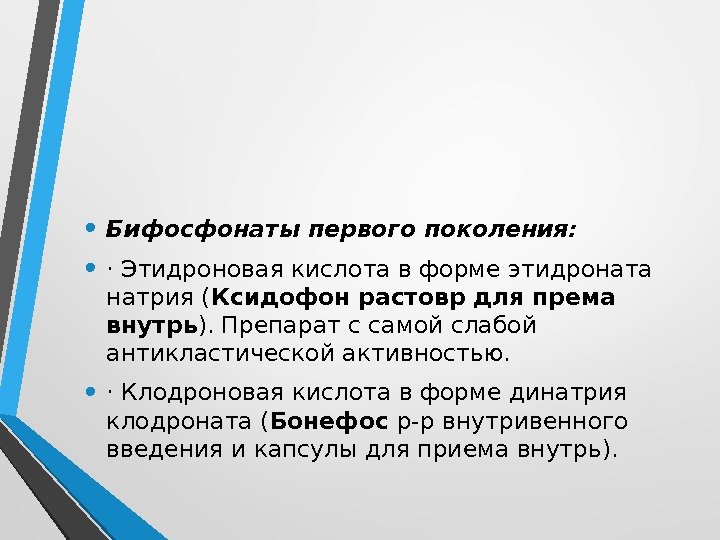 • Бифосфонаты первого поколения:

• · Этидроновая кислота в форме этидроната натрия (Ксидофон растовр для према внутрь). Препарат с самой слабой антикластической активностью.

• · Клодроновая кислота в форме динатрия клодроната (Бонефос р-р внутривенного введения и капсулы для приема внутрь).